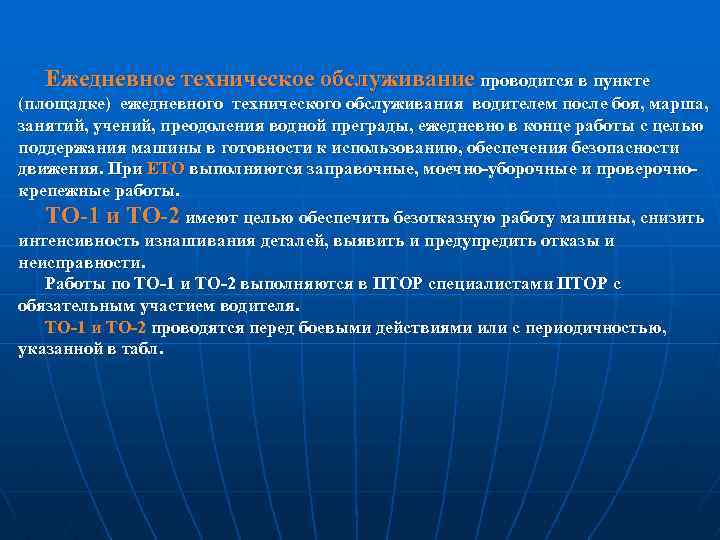 Ежедневное техническое обслуживание проводится в пункте (площадке) ежедневного технического обслуживания водителем после боя, марша, занятий, учений, преодоления водной преграды, ежедневно в конце работы с целью поддержания машины в готовности к использованию, обеспечения безопасности движения. При ЕТО выполняются заправочные, моечно-уборочные и проверочно-крепежные работы.

ТО-1 и ТО-2 имеют целью обеспечить безотказную работу машины, снизить интенсивность изнашивания деталей, выявить и предупредить отказы и неисправности.

Работы по ТО-1 и ТО-2 выполняются в ПТОР специалистами ПТОР с обязательным участием водителя.

ТО-1 и ТО-2 проводятся перед боевыми действиями или с периодичностью, указанной в табл.